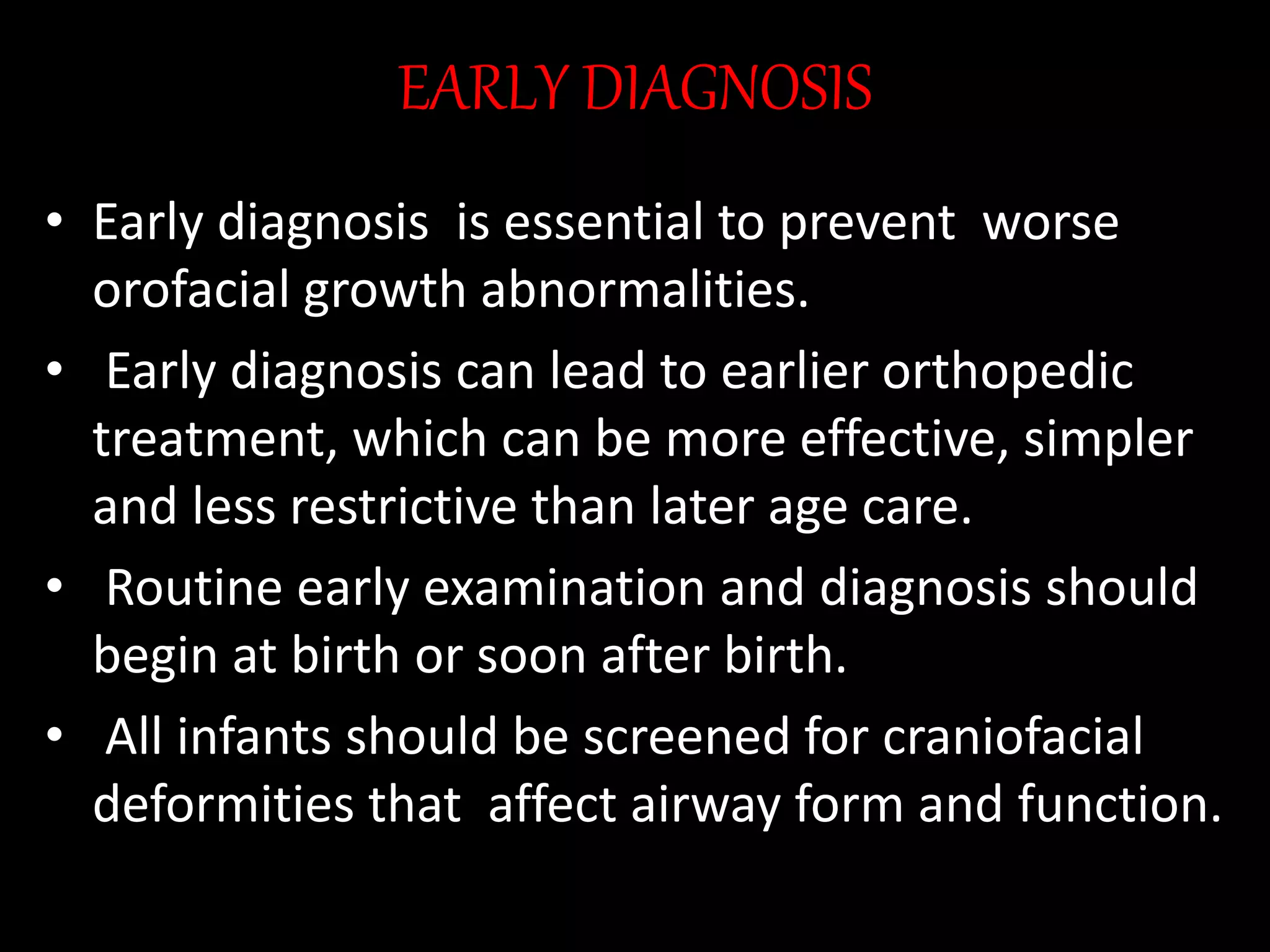 EARLY DIAGNOSIS

• Early diagnosis is essential to prevent worse orofacial growth abnormalities.

• Early diagnosis can lead to earlier orthopedic treatment, which can be more effective, simpler and less restrictive than later age care.

• Routine early examination and diagnosis should begin at birth or soon after birth.

• All infants should be screened for craniofacial deformities that affect airway form and function.